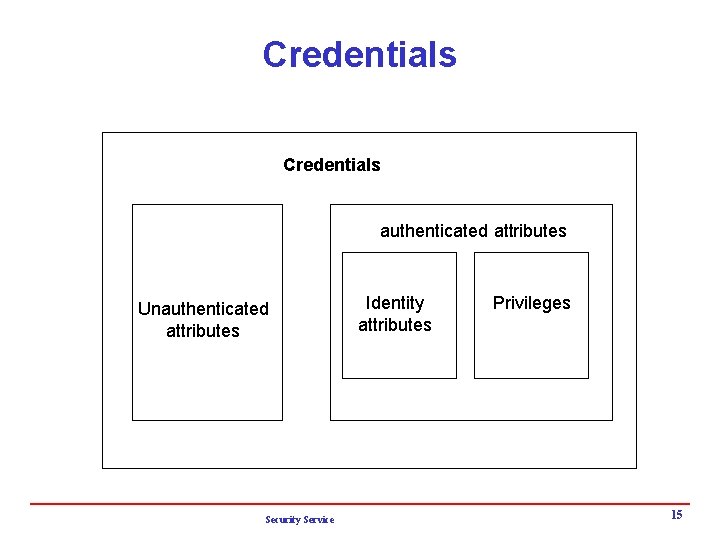 Credentials

Credentials

Unauthenticated attributes

authenticated attributes

Identity attributes

Privileges

Security Service

15